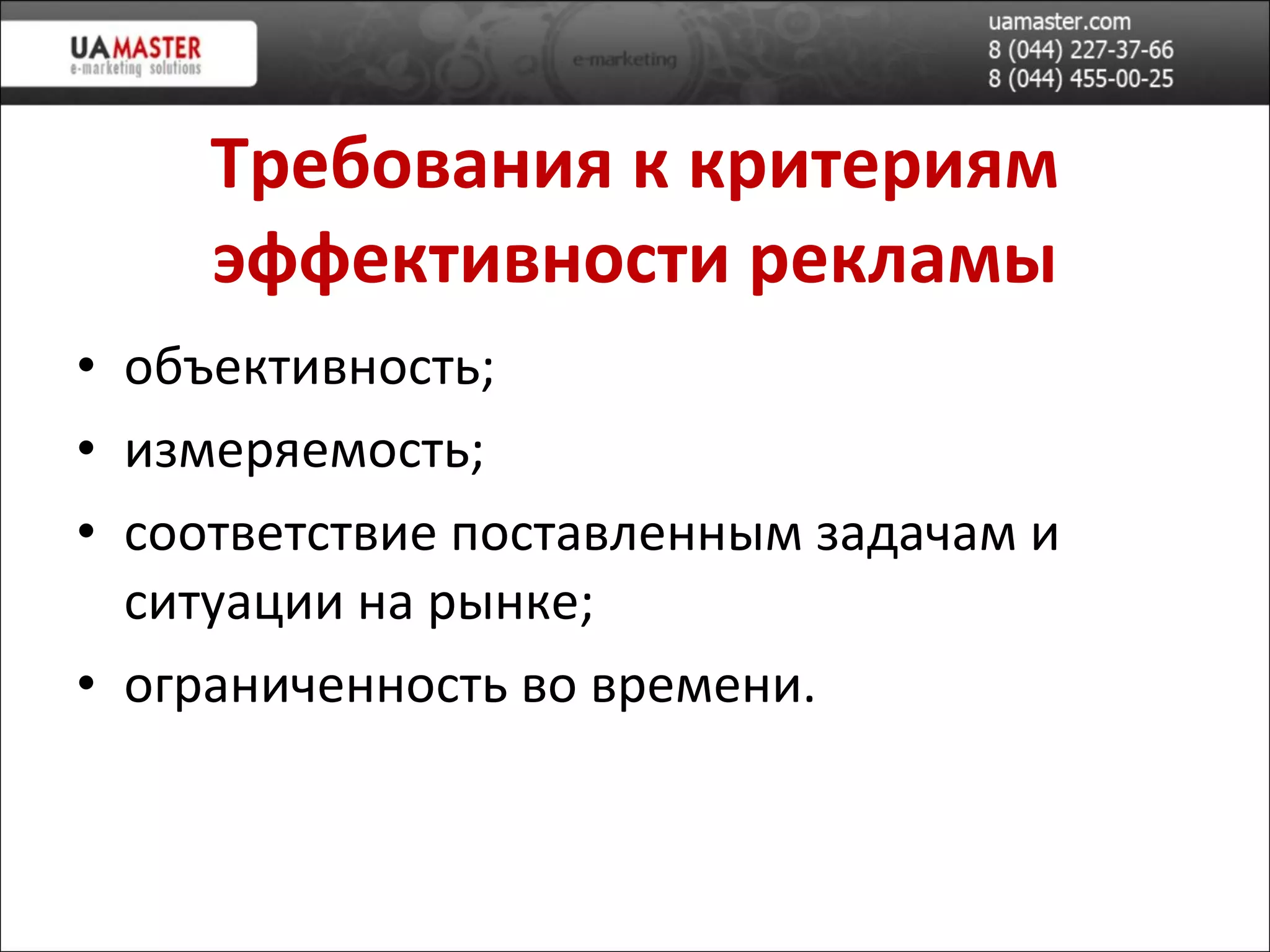 UAMASTER
e-marketing solutions

e-marketing

uamaster.com
8 (044) 227-37-66
8 (044) 455-00-25

Требования к критериям эффективности рекламы

• объективность;
• измеряемость;
• соответствие поставленным задачам и ситуации на рынке;
• ограниченность во времени.